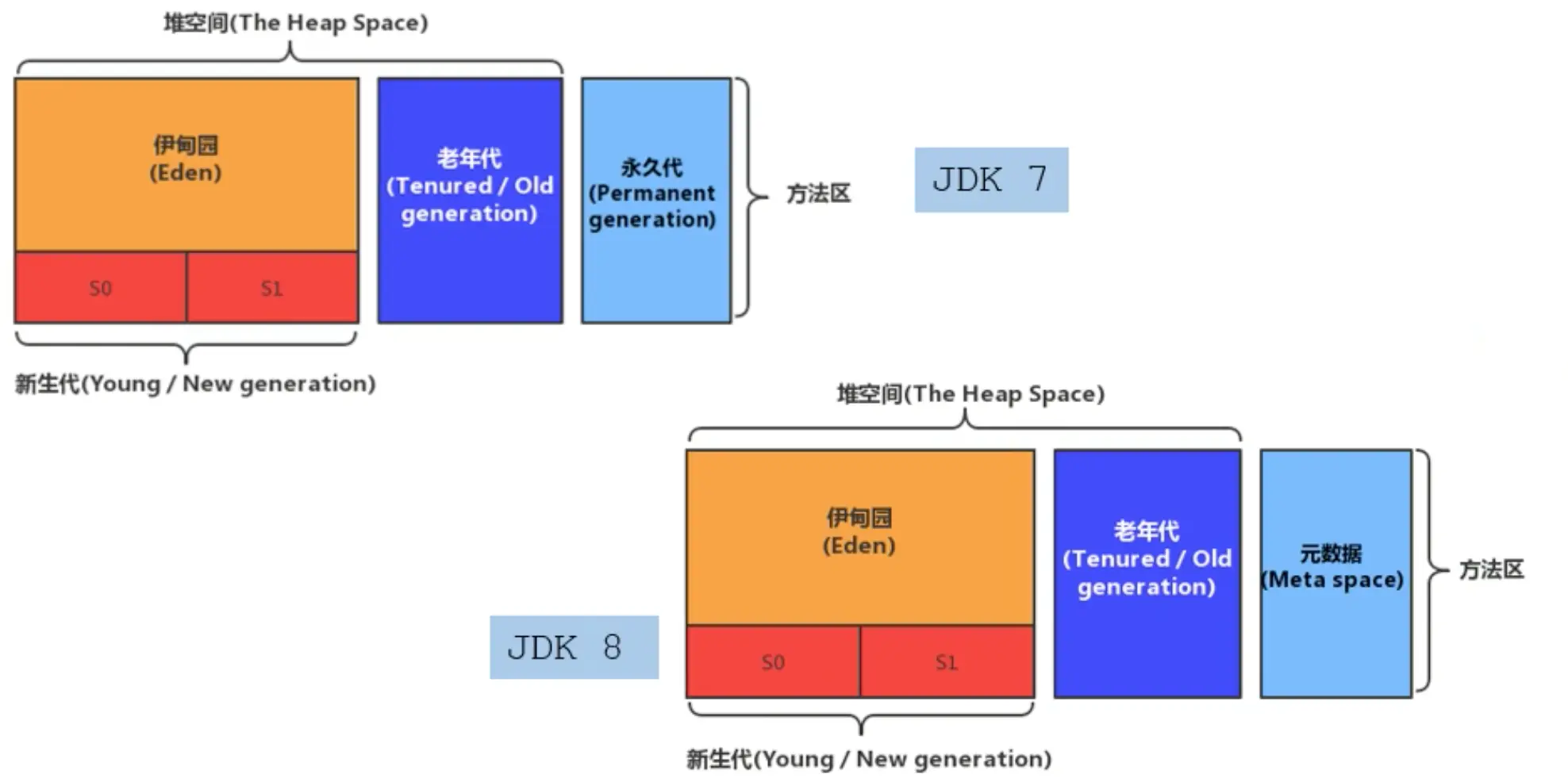 堆空间(The Heap Space)

伊甸园
(Eden)

S0

S1

老年代
(Tenured / Old generation)

永久代
(Permanent generation)

方法区

JDK 7

新生代(Young / New generation)

堆空间(The Heap Space)

伊甸园
(Eden)

S0

S1

老年代
(Tenured / Old generation)

元数据
(Meta space)

方法区

JDK 8

新生代(Young / New generation)